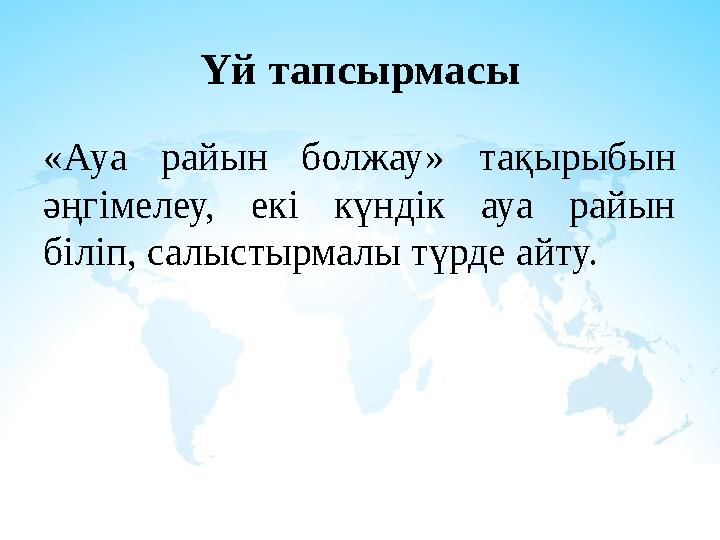 Үй тапсырмасы

«Ауа райын болжау» тақырыбын әңгімелеу, екі күндік ауа райын біліп, салыстырмалы түрде айту.